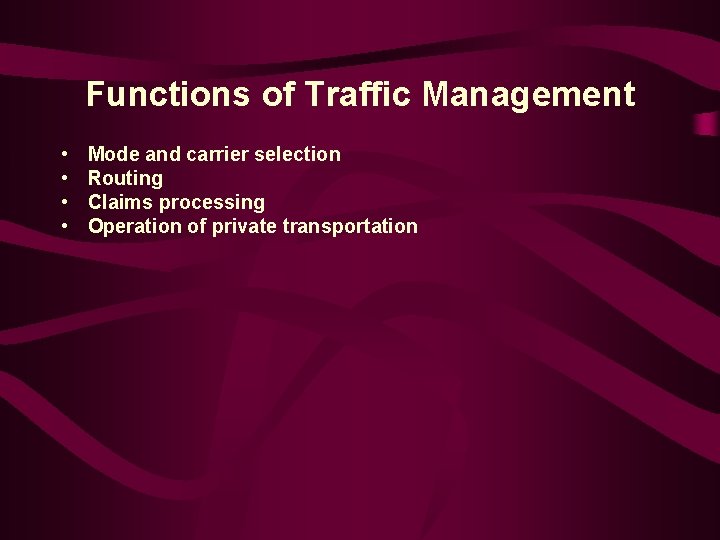 Functions of Traffic Management

• Mode and carrier selection
• Routing
• Claims processing
• Operation of private transportation